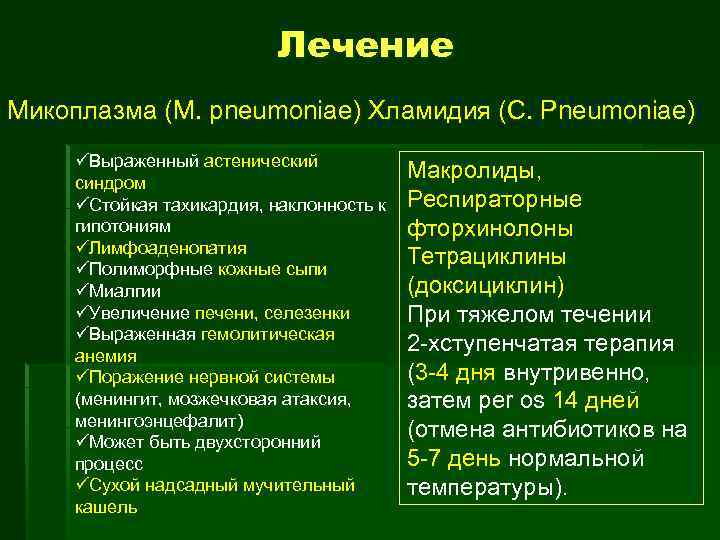 Лечение

Микоплазма (M. pneumoniae) Хламидия (C. Pneumoniae)

✓Выраженный астенический синдром
✓Стойкая тахикардия, наклонность к гипотониям
✓Лимфоаденопатия
✓Полиморфные кожные сыпи
✓Миалгии
✓Увеличение печени, селезенки
✓Выраженная гемолитическая анемия
✓Поражение нервной системы (менингит, мозжечковая атаксия, менингоэнцефалит)
✓Может быть двухсторонний процесс
✓Сухой надсадный мучительный кашель

Макролиды,
Респираторные фторхинолоны
Тетрациклины (доксициклин)
При тяжелом течении 2-хступенчатая терапия (3-4 дня внутривенно, затем per os 14 дней (отмена антибиотиков на 5-7 день нормальной температуры).